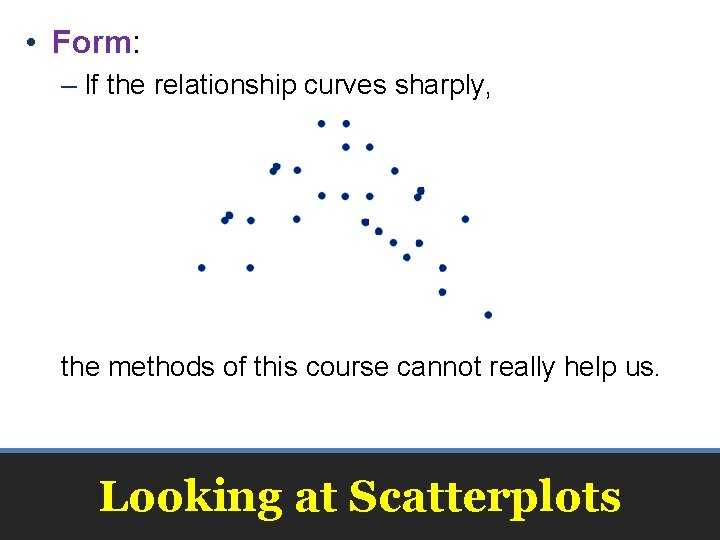 • Form:

– If the relationship curves sharply,

the methods of this course cannot really help us.

Looking at Scatterplots